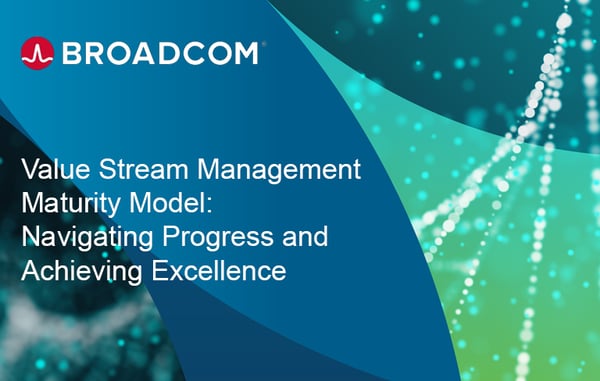 BROADCOM

Value Stream Management Maturity Model: Navigating Progress and Achieving Excellence